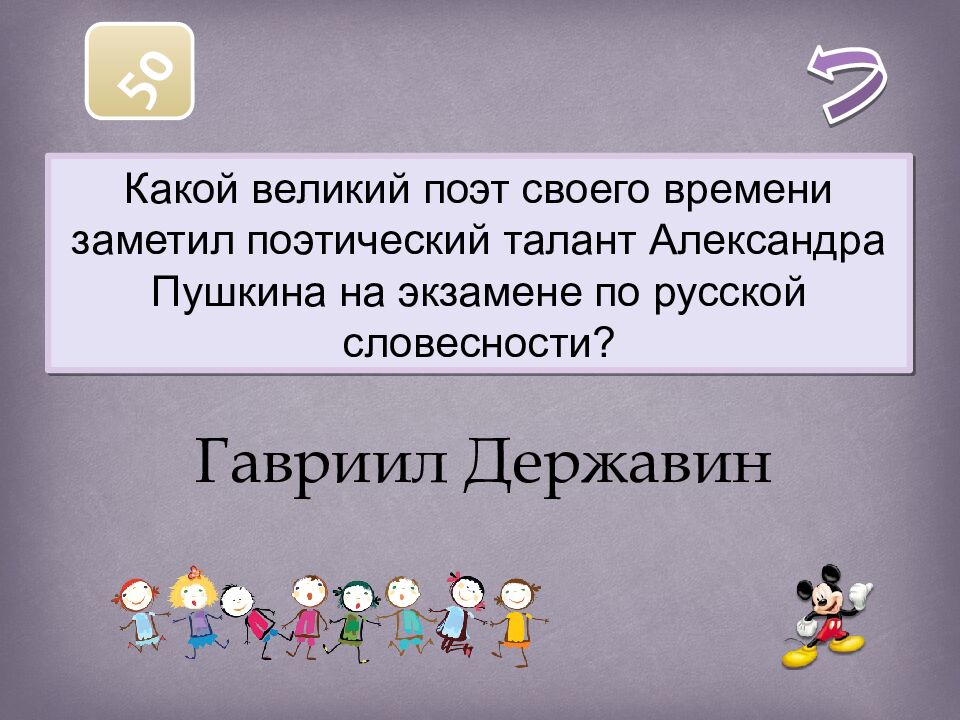 50

Какой великий поэт своего времени заметил поэтический талант Александра Пушкина на экзамене по русской словесности?

Гавриил Державин